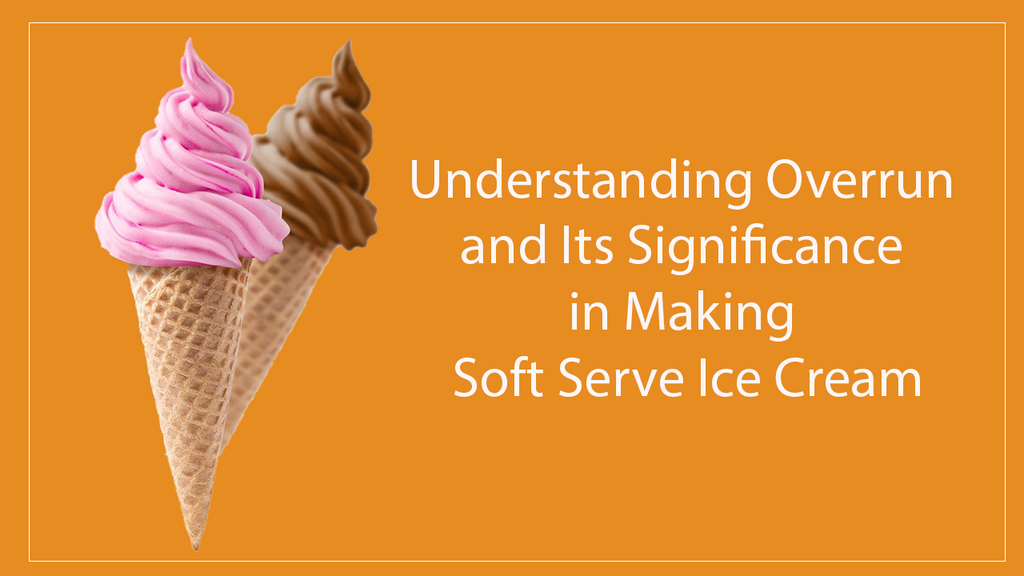 Understanding Overrun and Its Significance in Making Soft Serve Ice Cream